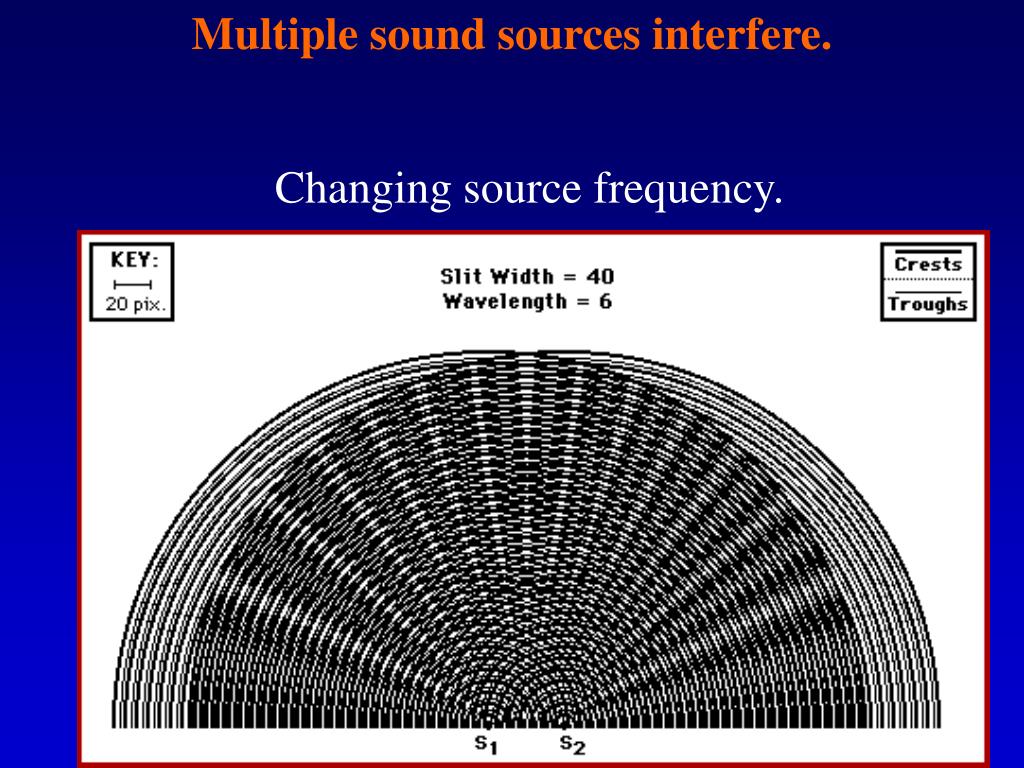 Multiple sound sources interfere.

Changing source frequency.

KEY:
20 pix.

Slit Width = 40
Wavelength = 6

Crests
Troughs

$S_1$ $S_2$